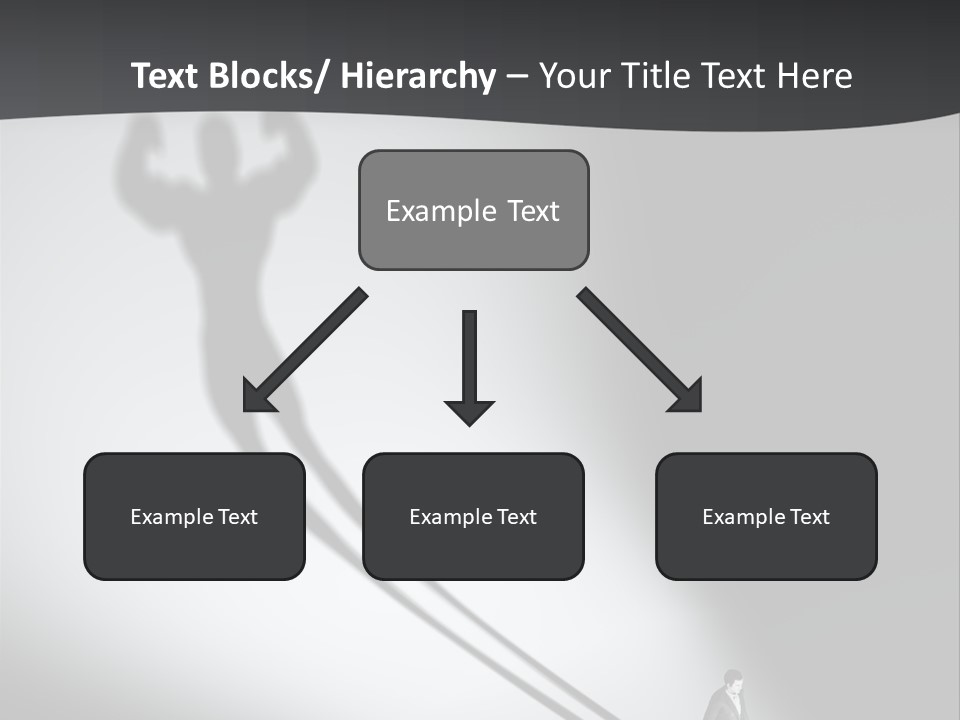 Text Blocks/ Hierarchy – Your Title Text Here

Example Text

Example Text

Example Text

Example Text